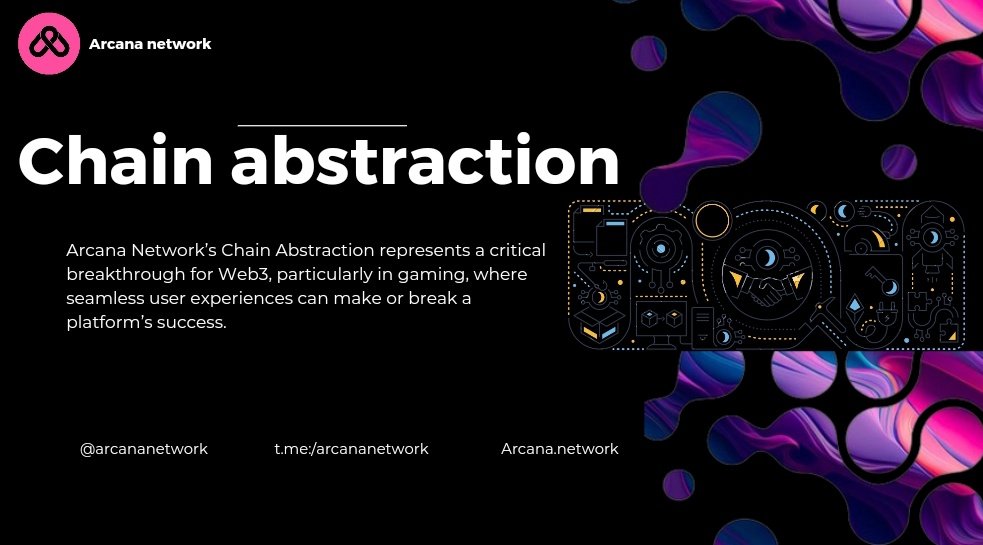 Arcana network

Chain abstraction

Arcana Network's Chain Abstraction represents a critical breakthrough for Web3, particularly in gaming, where seamless user experiences can make or break a platform's success.

@arcananetwork

t.me:/arcananetwork

Arcana.network